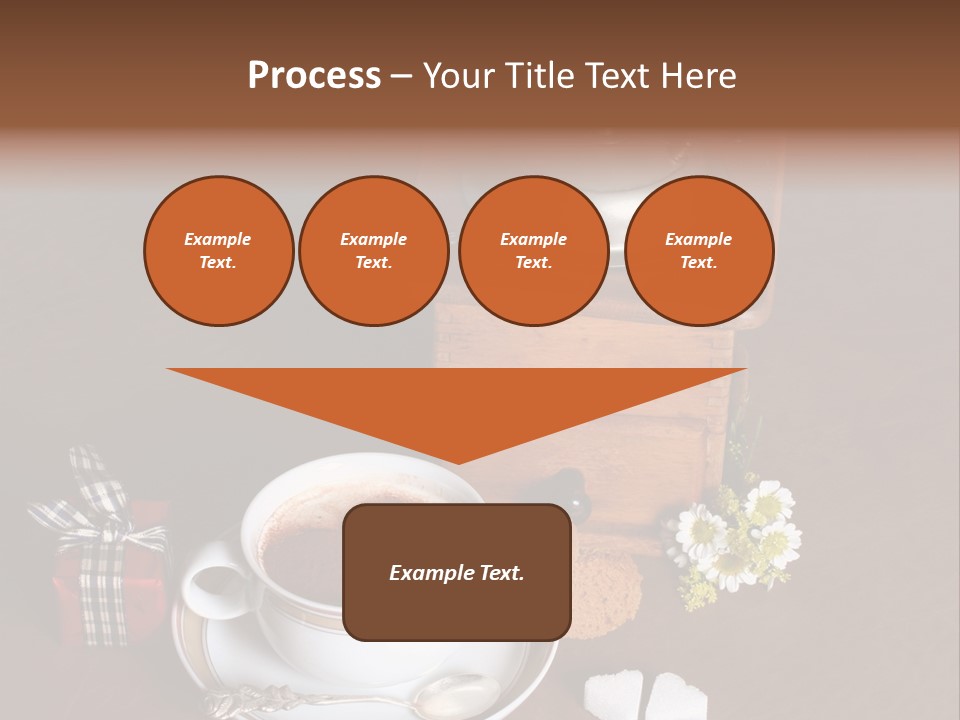 Process – Your Title Text Here

Example Text.

Example Text.

Example Text.

Example Text.

Example Text.